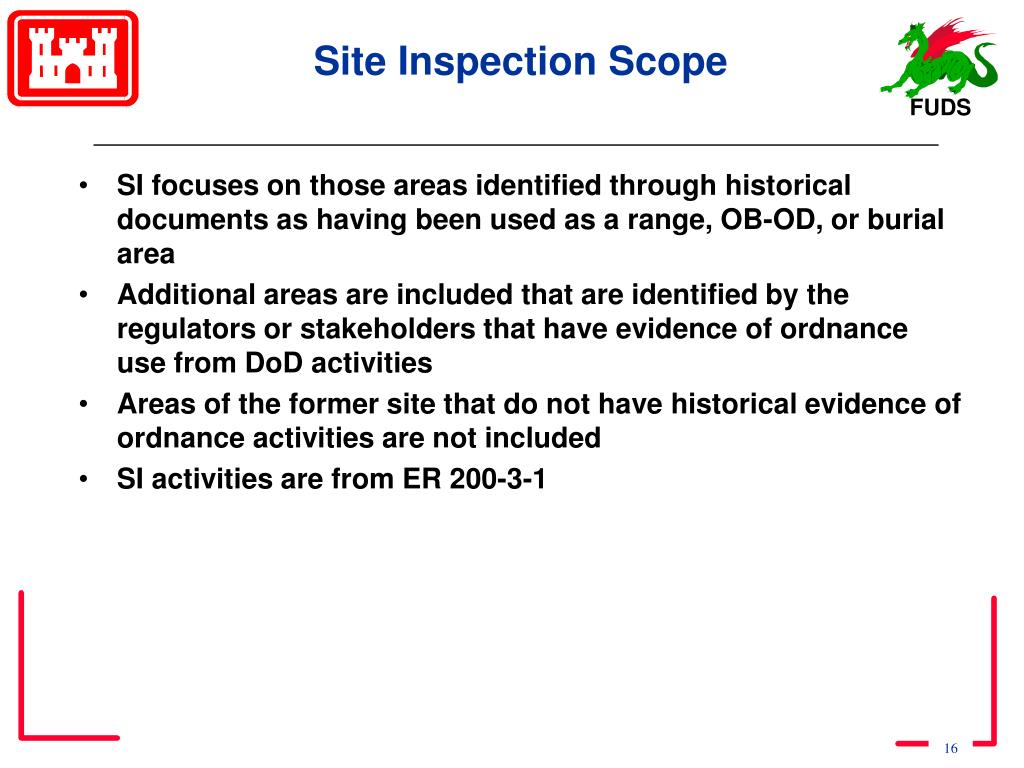 Site Inspection Scope

FUDS

• SI focuses on those areas identified through historical documents as having been used as a range, OB-OD, or burial area
• Additional areas are included that are identified by the regulators or stakeholders that have evidence of ordnance use from DoD activities
• Areas of the former site that do not have historical evidence of ordnance activities are not included
• SI activities are from ER 200-3-1

16